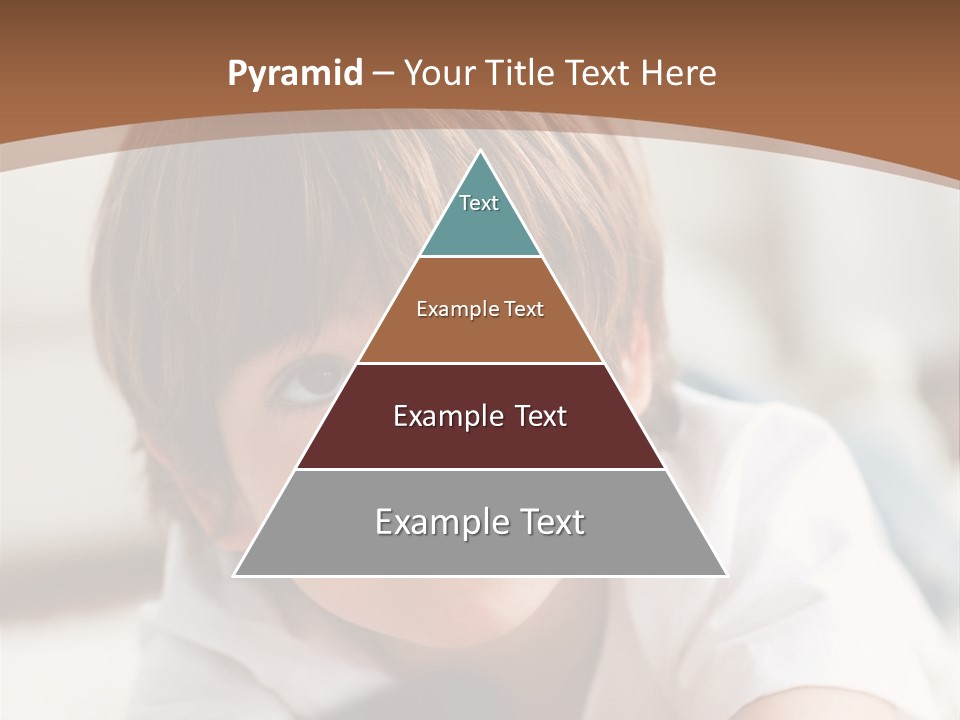 Pyramid – Your Title Text Here

Text

Example Text

Example Text

Example Text